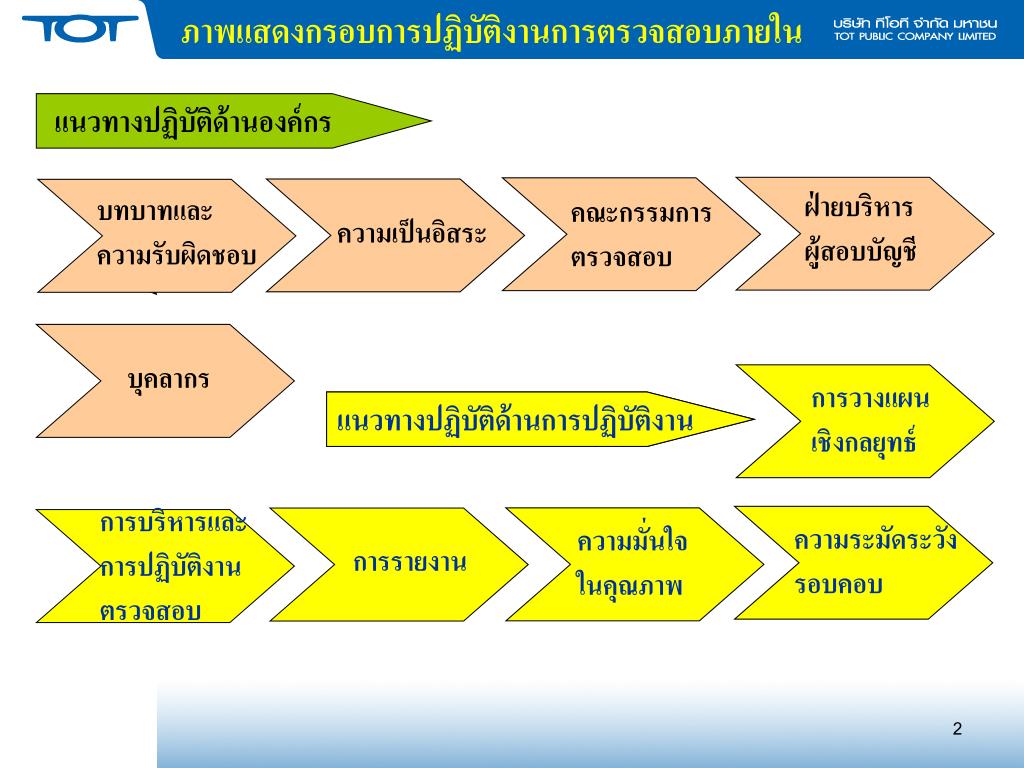 TOT

ภาพแสดงกรอบการปฏิบัติงานการตรวจสอบภายใน

บริษัท ทีโอที จำกัด มหาชน
TOT PUBLIC COMPANY LIMITED

แนวทางปฏิบัติด้านองค์กร

บทบาทและความรับผิดชอบ

ความเป็นอิสระ

คณะกรรมการตรวจสอบ

ฝ่ายบริหาร ผู้สอบบัญชี

บุคลากร

แนวทางปฏิบัติด้านการปฏิบัติงาน

การวางแผนเชิงกลยุทธ์

การบริหารและการปฏิบัติงานตรวจสอบ

การรายงาน

ความมั่นใจในคุณภาพ

ความระมัดระวังรอบคอบ

2